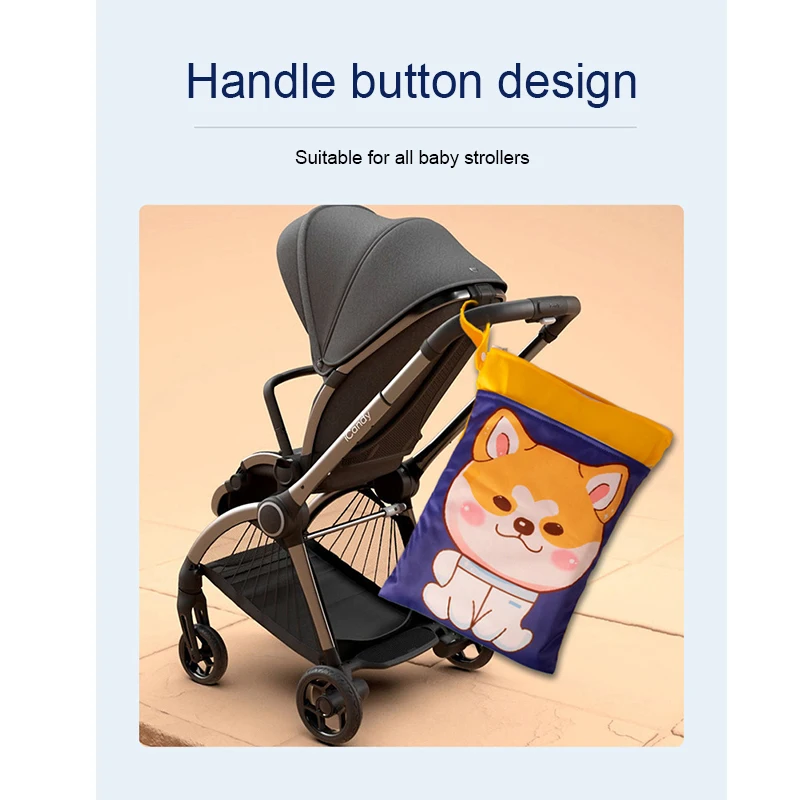 Handle button design

Suitable for all baby strollers

iCandy